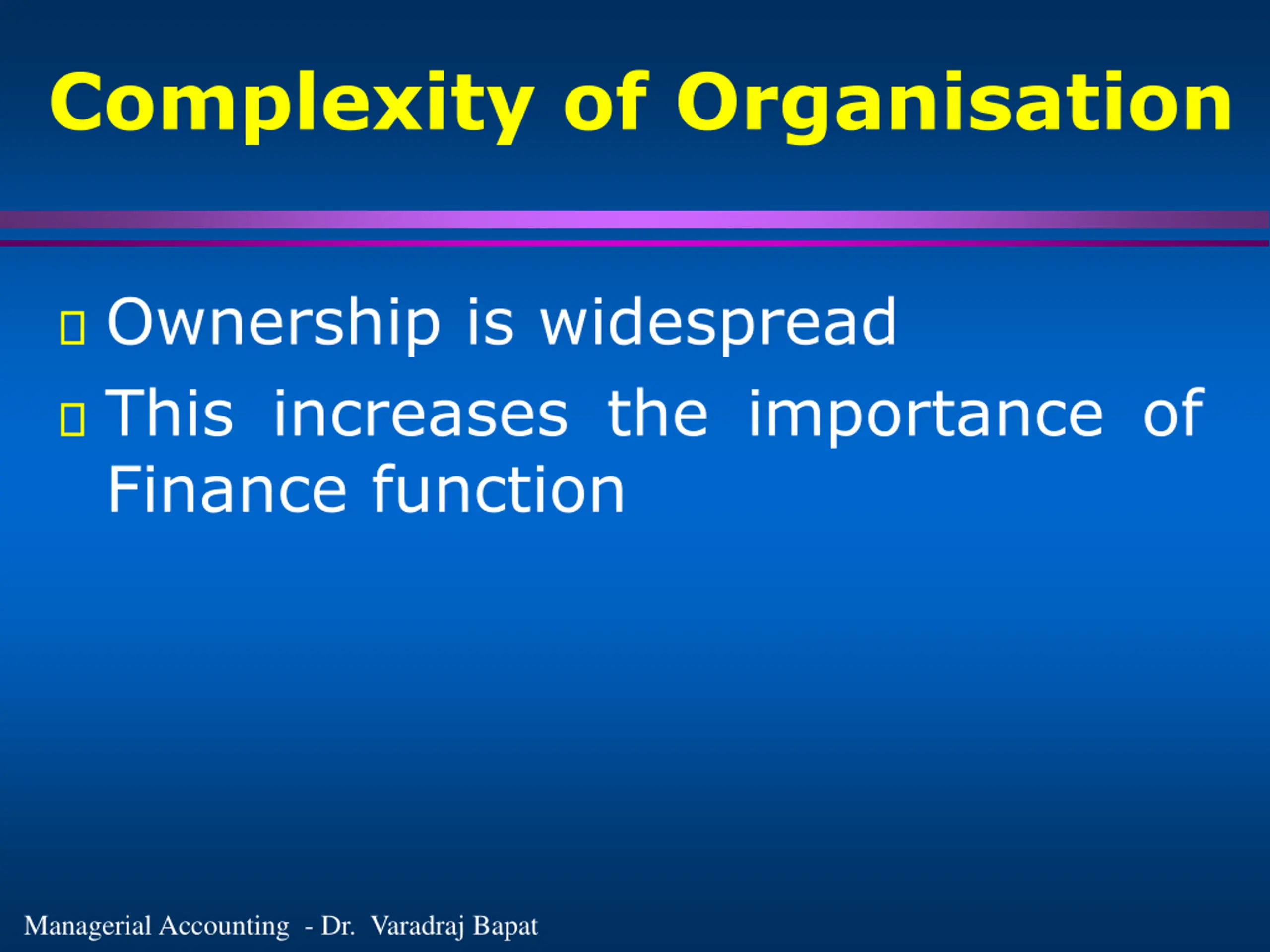 Complexity of Organisation

▯ Ownership is widespread

▯ This increases the importance of Finance function

Managerial Accounting - Dr. Varadraj Bapat